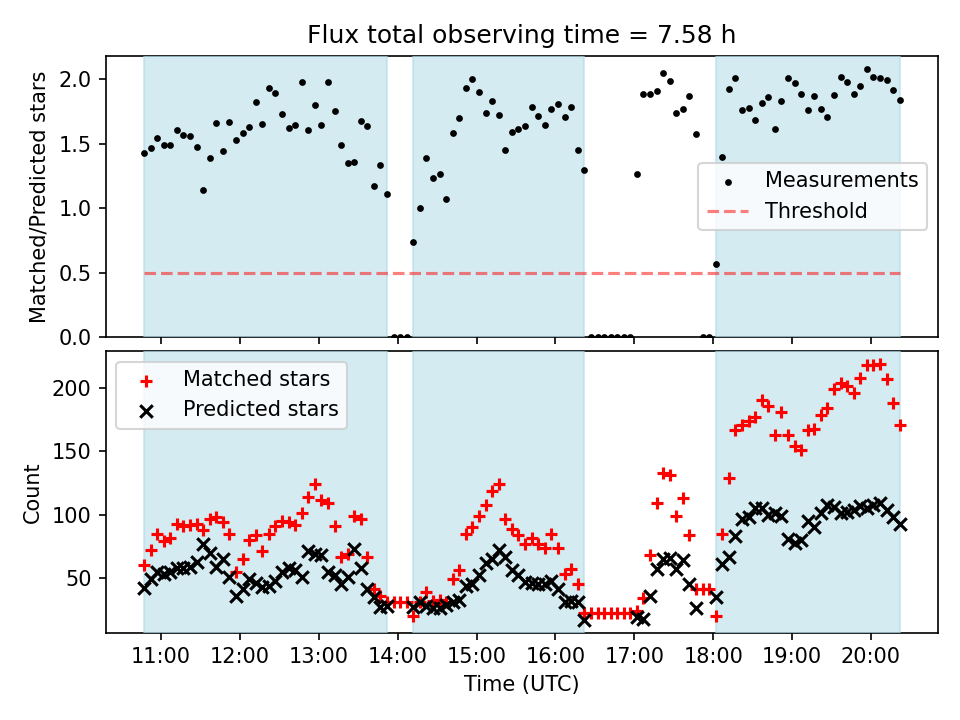 Flux total observing time = 7.58 h

Matched/Predicted stars

2.0
1.5
1.0
0.5
0.0

Measurements
Threshold

Matched stars
Predicted stars

Count

200
150
100
50

11:00 12:00 13:00 14:00 15:00 16:00 17:00 18:00 19:00 20:00

Time (UTC)